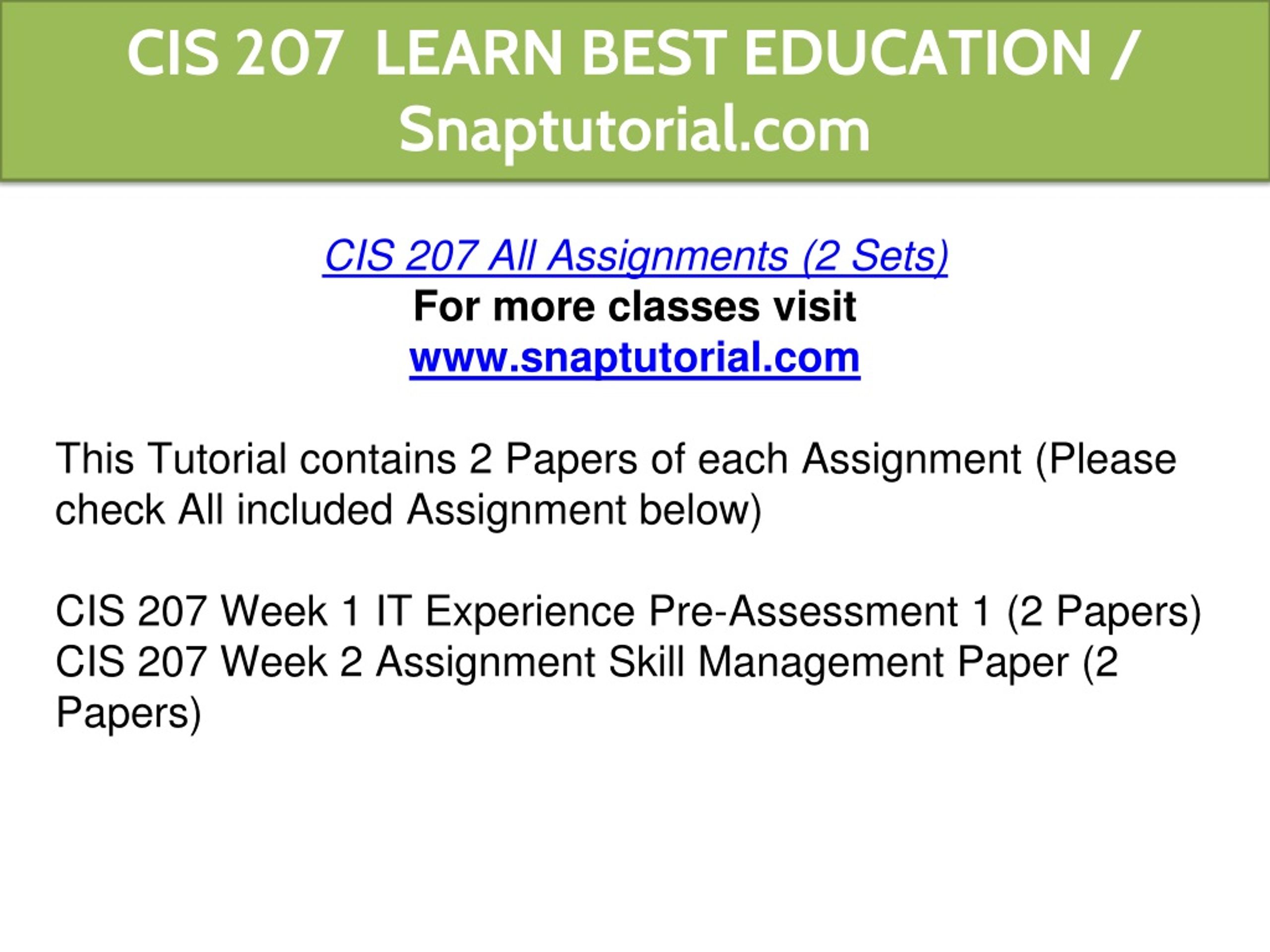 CIS 207 LEARN BEST EDUCATION / Snaptutorial.com

CIS 207 All Assignments (2 Sets)
For more classes visit
www.snaptutorial.com

This Tutorial contains 2 Papers of each Assignment (Please check All included Assignment below)

CIS 207 Week 1 IT Experience Pre-Assessment 1 (2 Papers)
CIS 207 Week 2 Assignment Skill Management Paper (2 Papers)